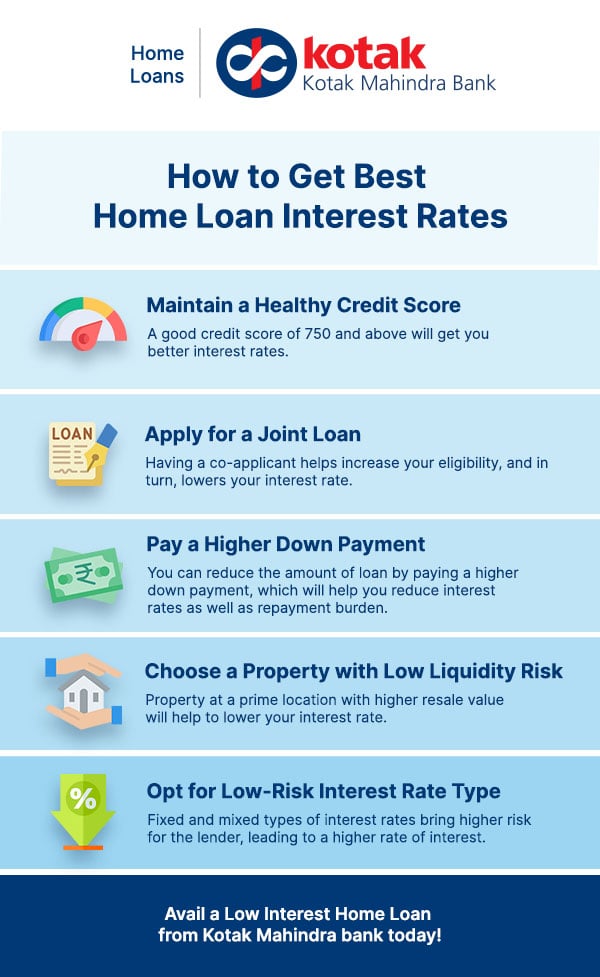 Home Loans

kotak
Kotak Mahindra Bank

How to Get Best Home Loan Interest Rates

Maintain a Healthy Credit Score
A good credit score of 750 and above will get you better interest rates.

LOAN

Apply for a Joint Loan
Having a co-applicant helps increase your eligibility, and in turn, lowers your interest rate.

₹

Pay a Higher Down Payment
You can reduce the amount of loan by paying a higher down payment, which will help you reduce interest rates as well as repayment burden.

Choose a Property with Low Liquidity Risk
Property at a prime location with higher resale value will help to lower your interest rate.

%

Opt for Low-Risk Interest Rate Type
Fixed and mixed types of interest rates bring higher risk for the lender, leading to a higher rate of interest.

Avail a Low Interest Home Loan from Kotak Mahindra bank today!